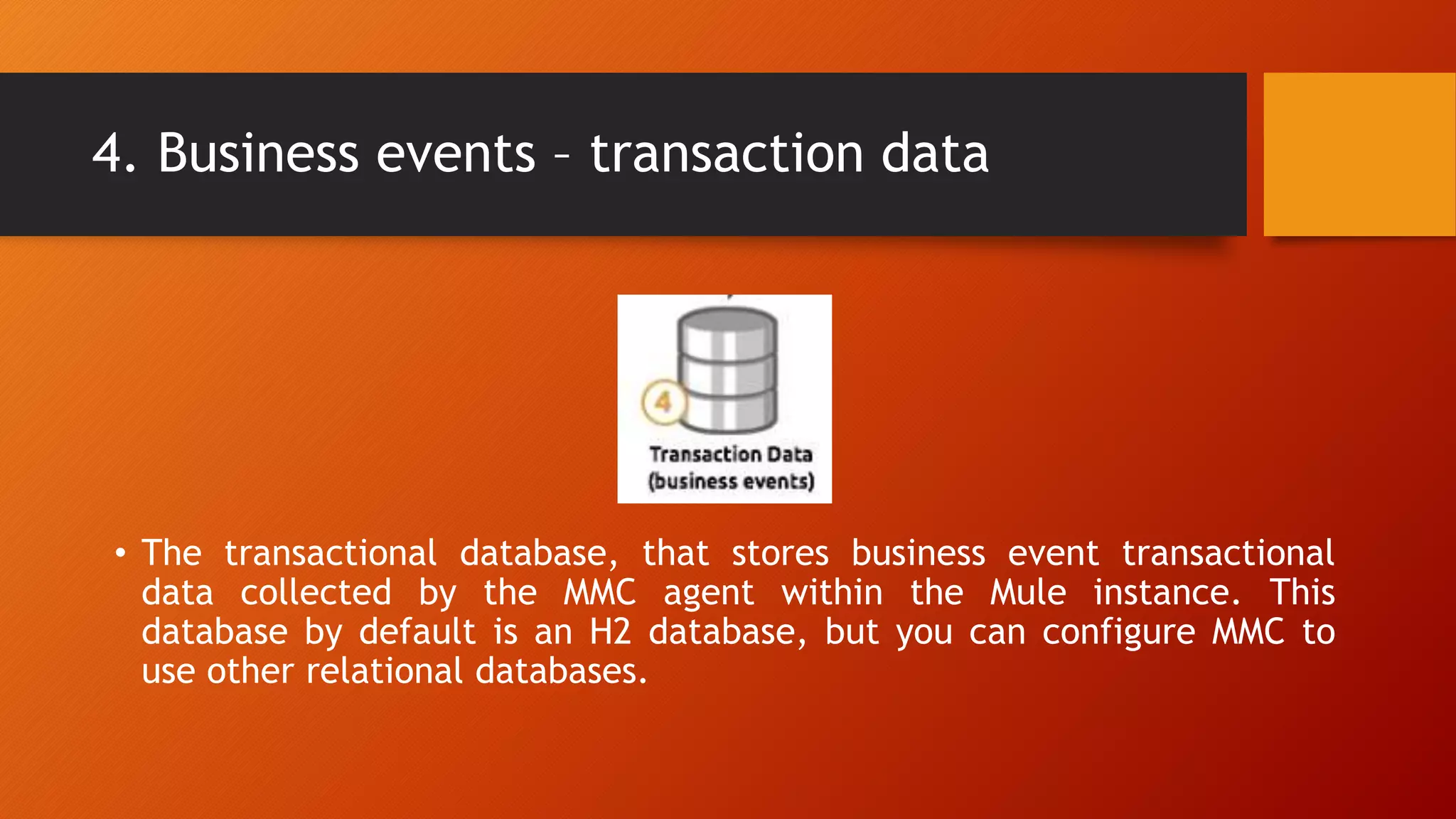 4. Business events – transaction data

4

Transaction Data
(business events)

• The transactional database, that stores business event transactional data collected by the MMC agent within the Mule instance. This database by default is an H2 database, but you can configure MMC to use other relational databases.